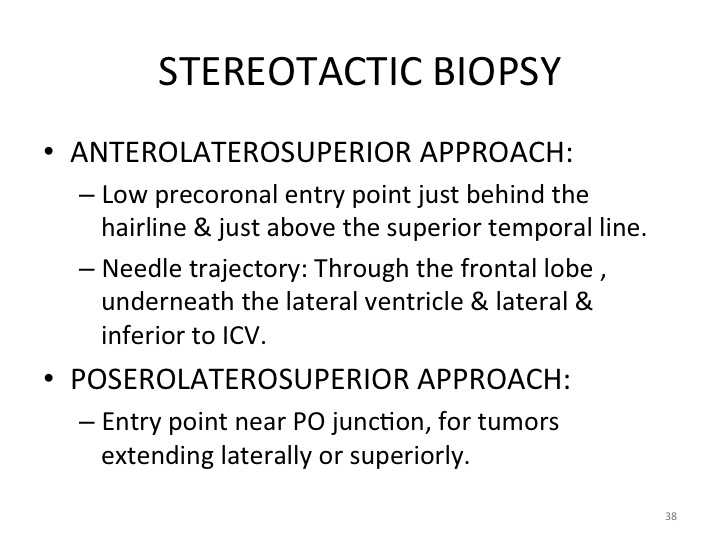 STEREOTACTIC BIOPSY

• ANTEROLATEROSUPERIOR APPROACH:
– Low precoronal entry point just behind the hairline & just above the superior temporal line.
– Needle trajectory: Through the frontal lobe , underneath the lateral ventricle & lateral & inferior to ICV.

• POSEROLATEROSUPERIOR APPROACH:
– Entry point near PO junction, for tumors extending laterally or superiorly.

38